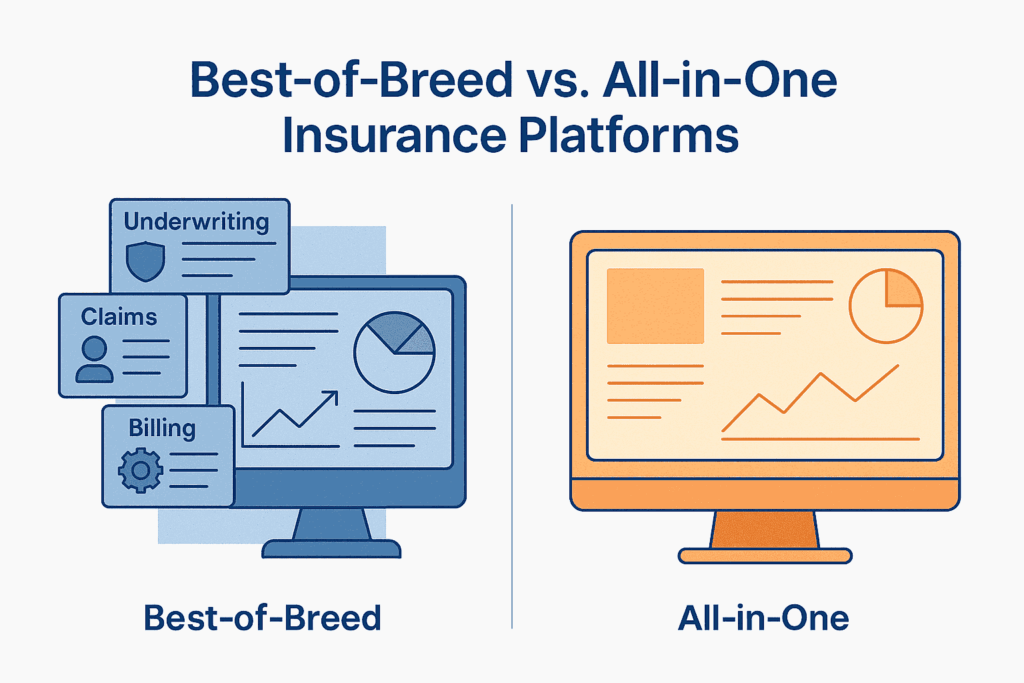 Best-of-Breed vs. All-in-One Insurance Platforms

Underwriting

Claims

Billing

Best-of-Breed

All-in-One